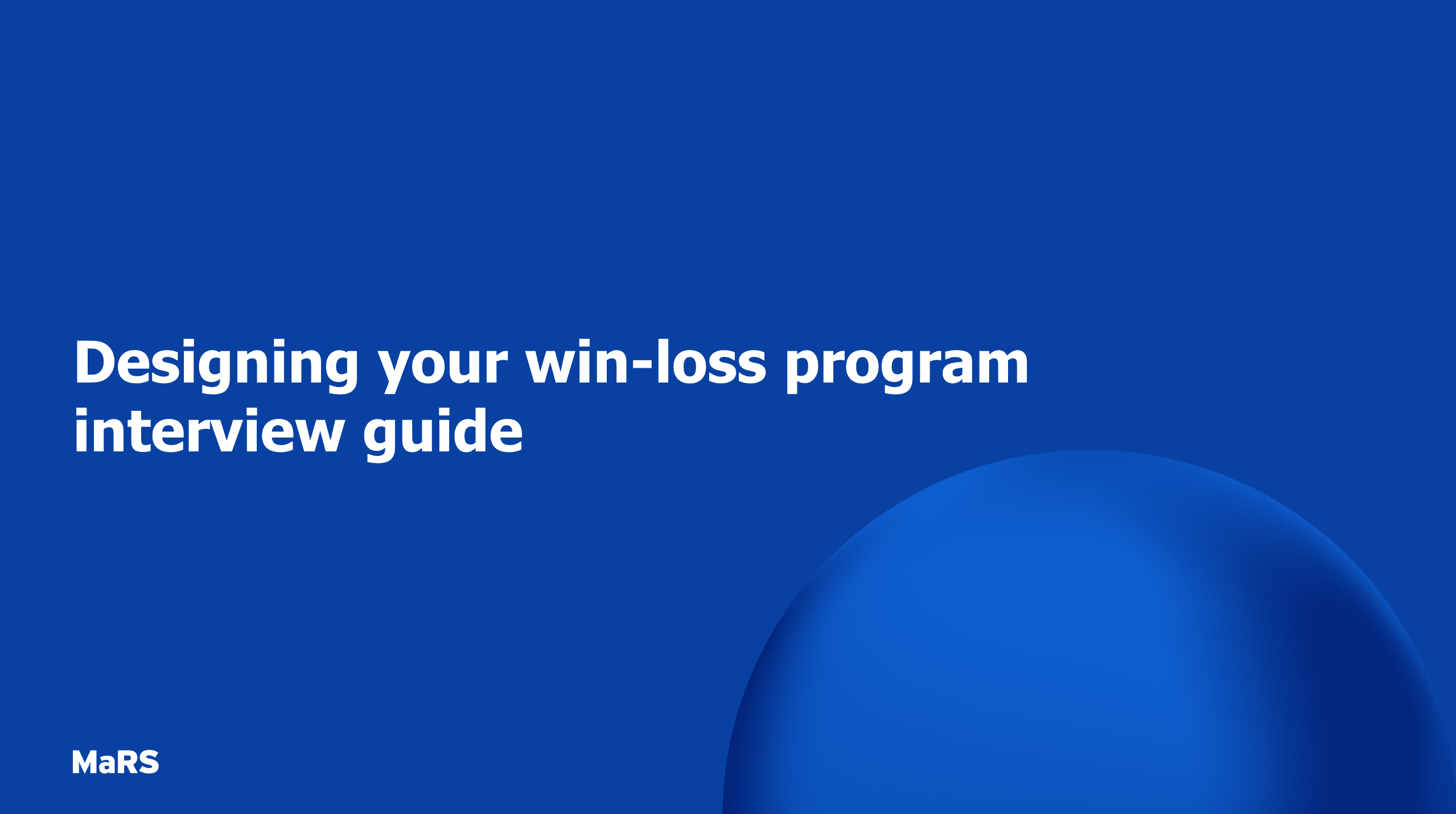 Designing your win-loss program interview guide

MaRS